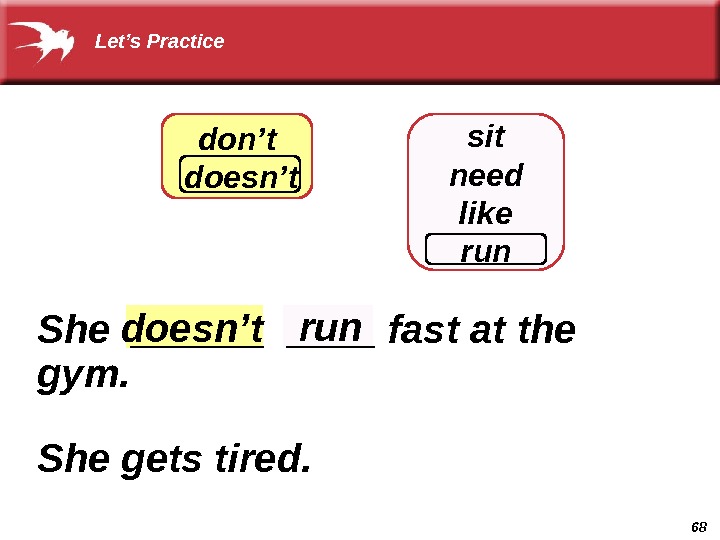 Let's Practice

don't
doesn't

sit
need
like
run

She doesn't run fast at the gym.

She gets tired.

68